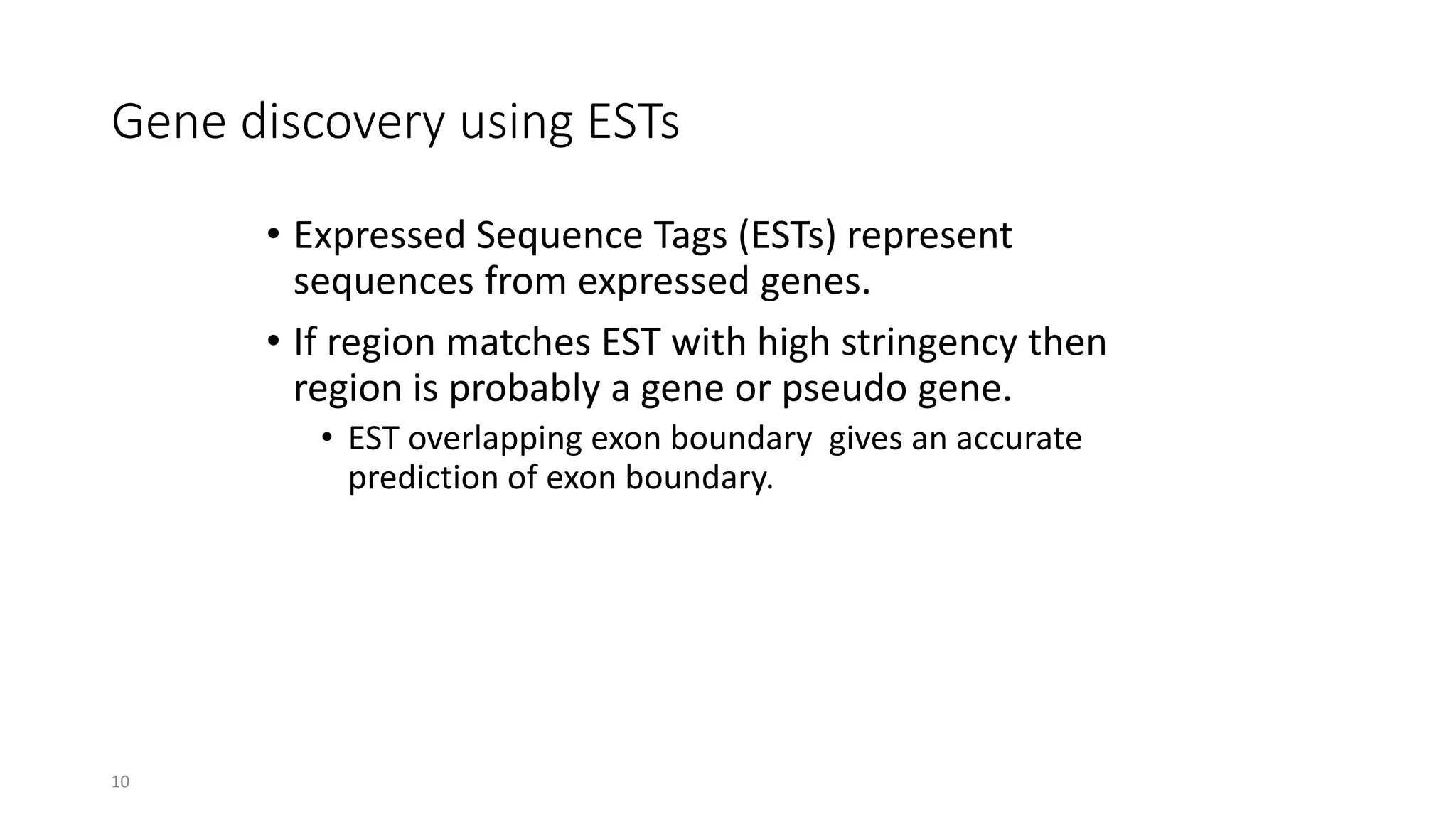 Gene discovery using ESTs

• Expressed Sequence Tags (ESTs) represent sequences from expressed genes.

• If region matches EST with high stringency then region is probably a gene or pseudo gene.

• EST overlapping exon boundary  gives an accurate prediction of exon boundary.

10